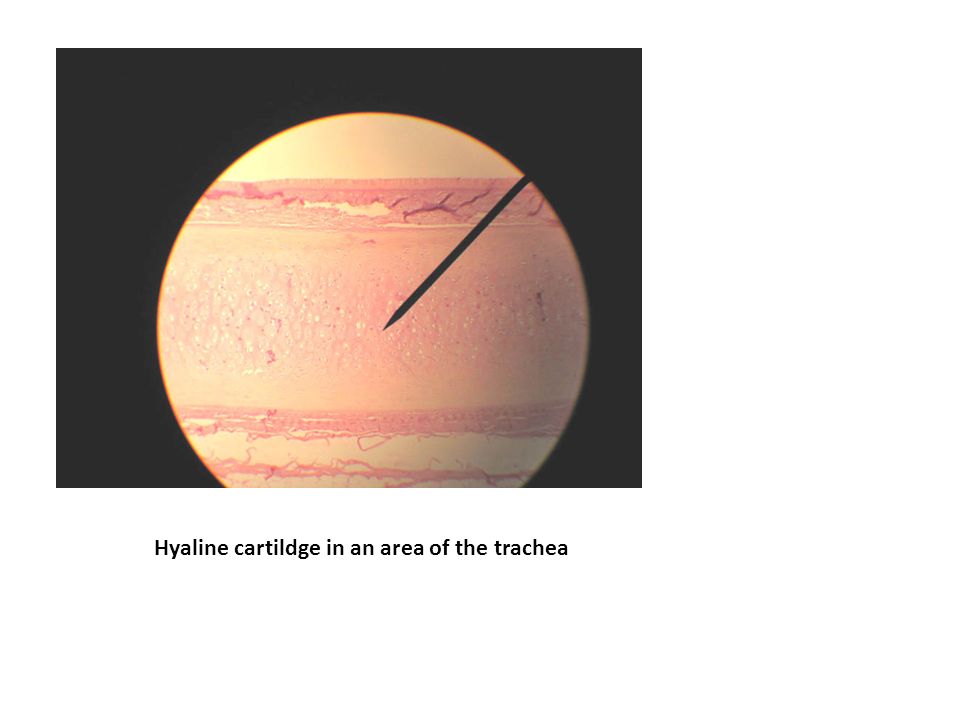 Hyaline cartildge in an area of the trachea